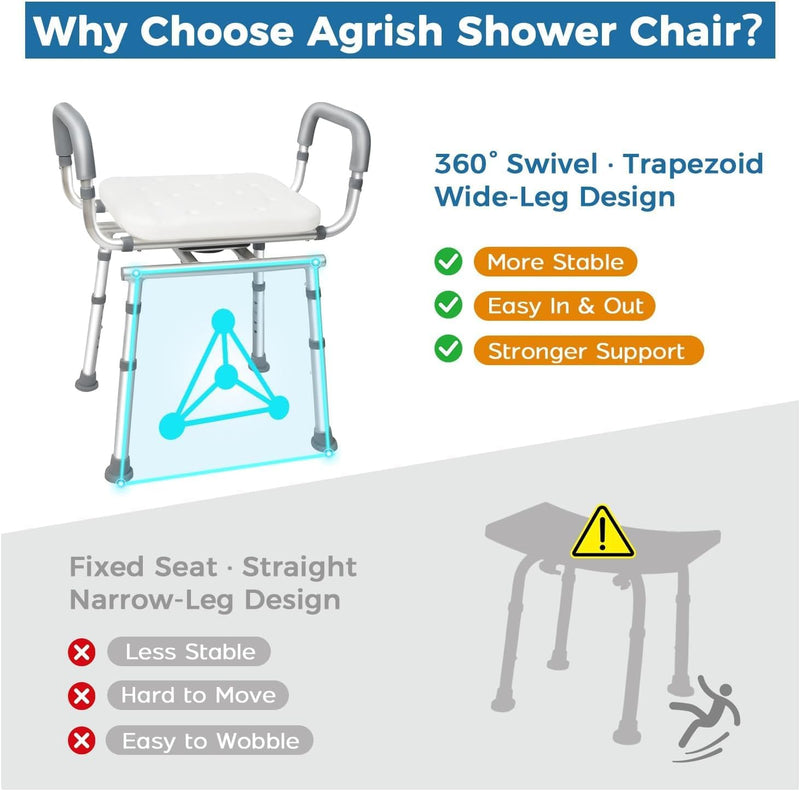 Why Choose Agrish Shower Chair?

360° Swivel · Trapezoid Wide-Leg Design

More Stable

Easy In & Out

Stronger Support

Fixed Seat · Straight Narrow-Leg Design

Less Stable

Hard to Move

Easy to Wobble